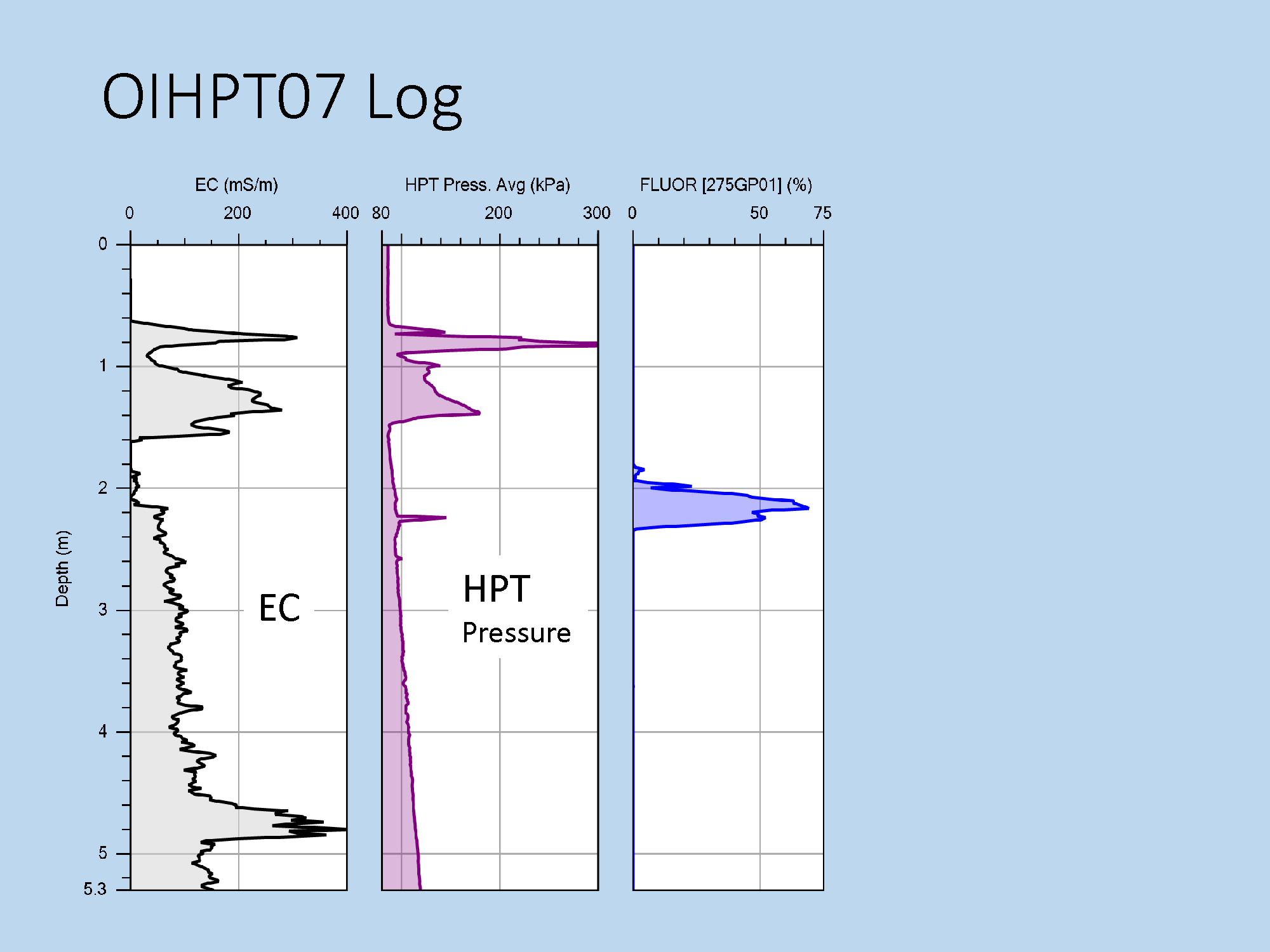 OIHPT07 Log

EC (mS/m)
0 200 400

HPT Press. Avg (kPa)
80 200 300

FLUOR [275GP01] (%)
0 50 75

Depth (m)
0
1
2
3
4
5
5.3

EC

HPT
Pressure